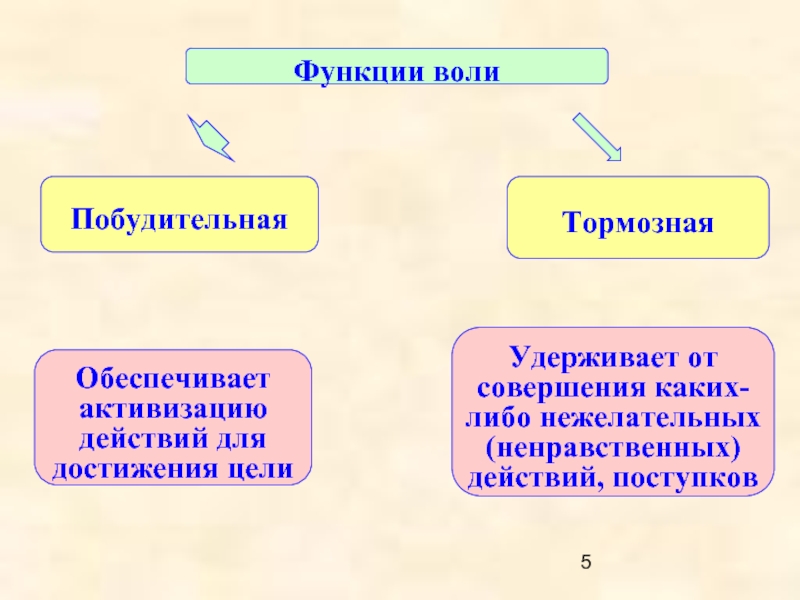 Функции воли

Побудительная

Тормозная

Обеспечивает активизацию действий для достижения цели

Удерживает от совершения каких-либо нежелательных (ненравственных) действий, поступков

5